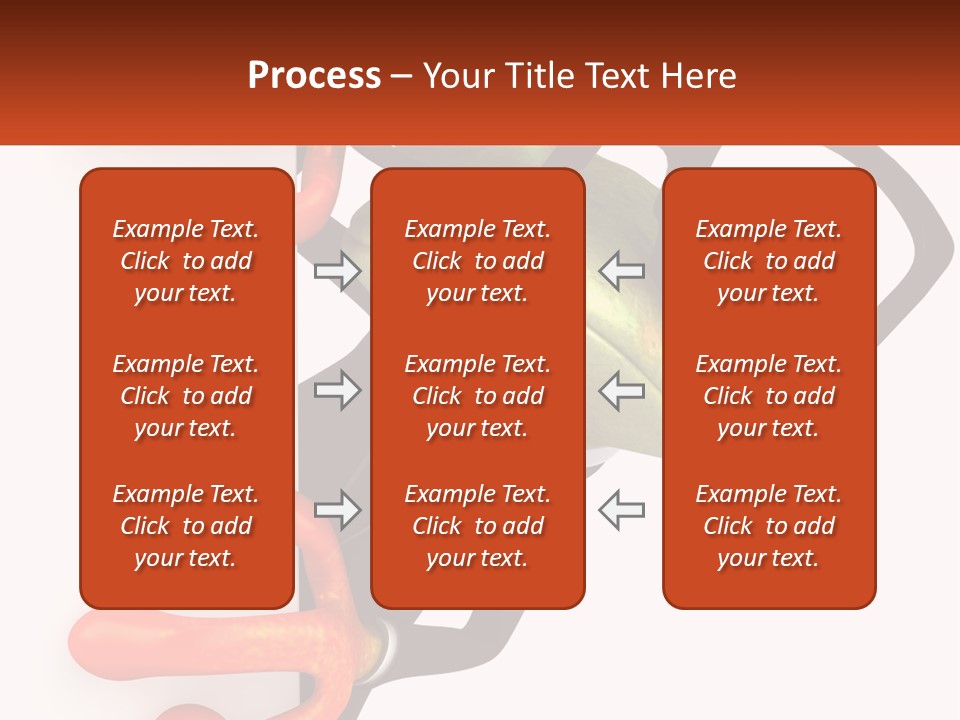 Process – Your Title Text Here

Example Text. Click to add your text.

Example Text. Click to add your text.

Example Text. Click to add your text.

Example Text. Click to add your text.

Example Text. Click to add your text.

Example Text. Click to add your text.

Example Text. Click to add your text.

Example Text. Click to add your text.

Example Text. Click to add your text.